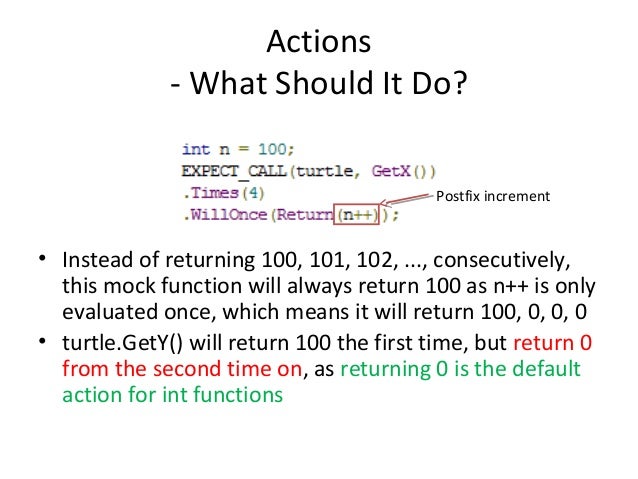 Actions
- What Should It Do?

int n = 100;
EXPECT_CALL(turtle, GetX())
.Times(4)
.WillOnce(Return(n++));

Postfix increment

• Instead of returning 100, 101, 102, ..., consecutively, this mock function will always return 100 as n++ is only evaluated once, which means it will return 100, 0, 0, 0
• turtle.GetY() will return 100 the first time, but return 0 from the second time on, as returning 0 is the default action for int functions